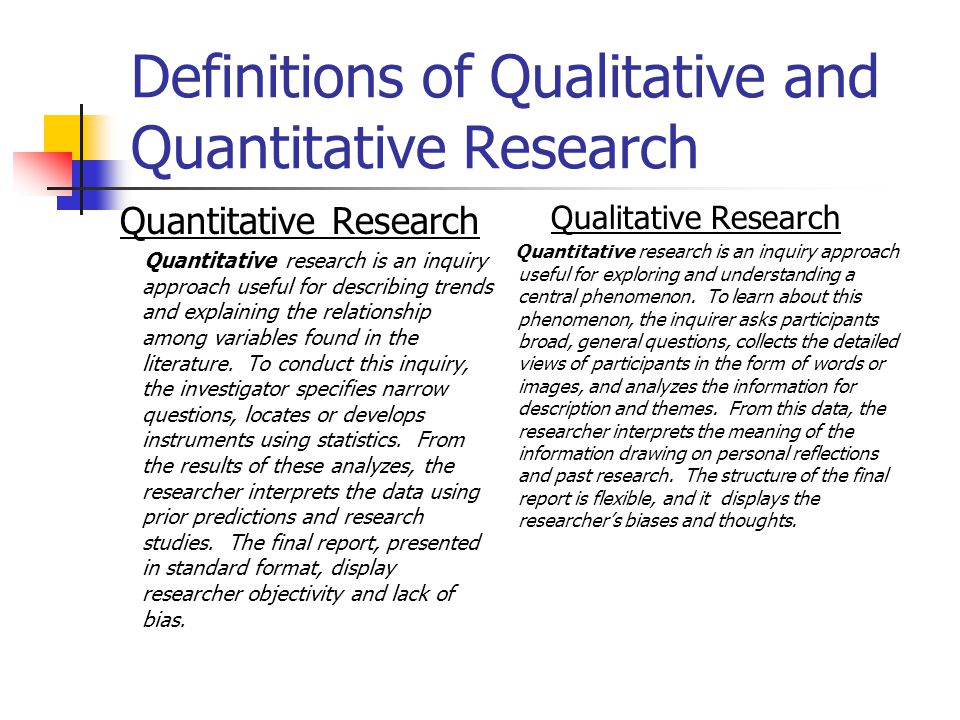 Definitions of Qualitative and Quantitative Research

Quantitative Research

Quantitative research is an inquiry approach useful for describing trends and explaining the relationship among variables found in the literature. To conduct this inquiry, the investigator specifies narrow questions, locates or develops instruments using statistics. From the results of these analyzes, the researcher interprets the data using prior predictions and research studies. The final report, presented in standard format, display researcher objectivity and lack of bias.

Qualitative Research

Quantitative research is an inquiry approach useful for exploring and understanding a central phenomenon. To learn about this phenomenon, the inquirer asks participants broad, general questions, collects the detailed views of participants in the form of words or images, and analyzes the information for description and themes. From this data, the researcher interprets the meaning of the information drawing on personal reflections and past research. The structure of the final report is flexible, and it displays the researcher's biases and thoughts.